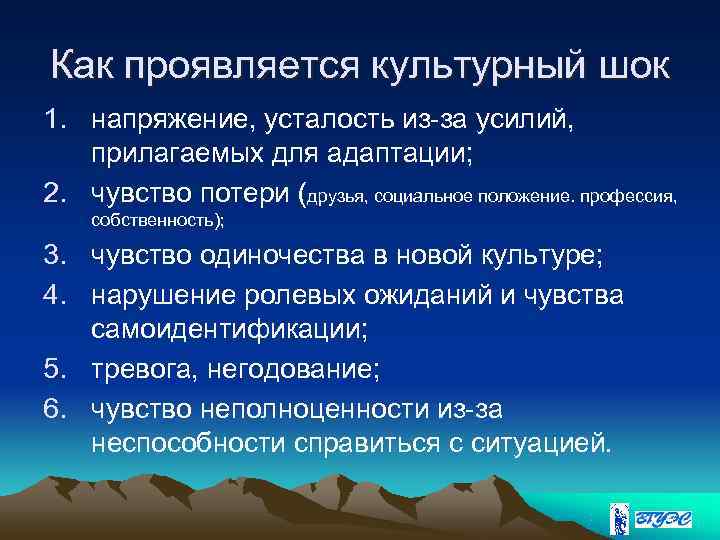 Как проявляется культурный шок

1. напряжение, усталость из-за усилий, прилагаемых для адаптации;
2. чувство потери (друзья, социальное положение. профессия, собственность);
3. чувство одиночества в новой культуре;
4. нарушение ролевых ожиданий и чувства самоидентификации;
5. тревога, негодование;
6. чувство неполноценности из-за неспособности справиться с ситуацией.

ВГУЭС